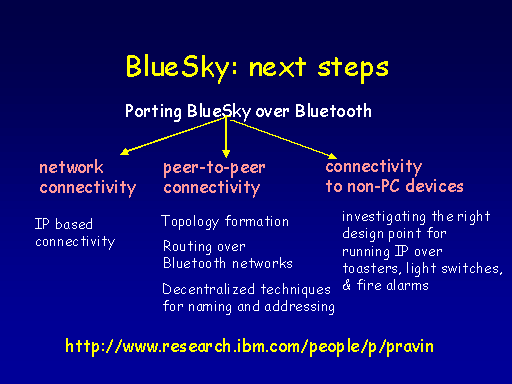 BlueSky: next steps

Porting BlueSky over Bluetooth

network connectivity

IP based connectivity

peer-to-peer connectivity

Topology formation

Routing over Bluetooth networks

Decentralized techniques for naming and addressing

connectivity to non-PC devices

investigating the right design point for running IP over toasters, light switches, & fire alarms

http://www.research.ibm.com/people/p/pravin